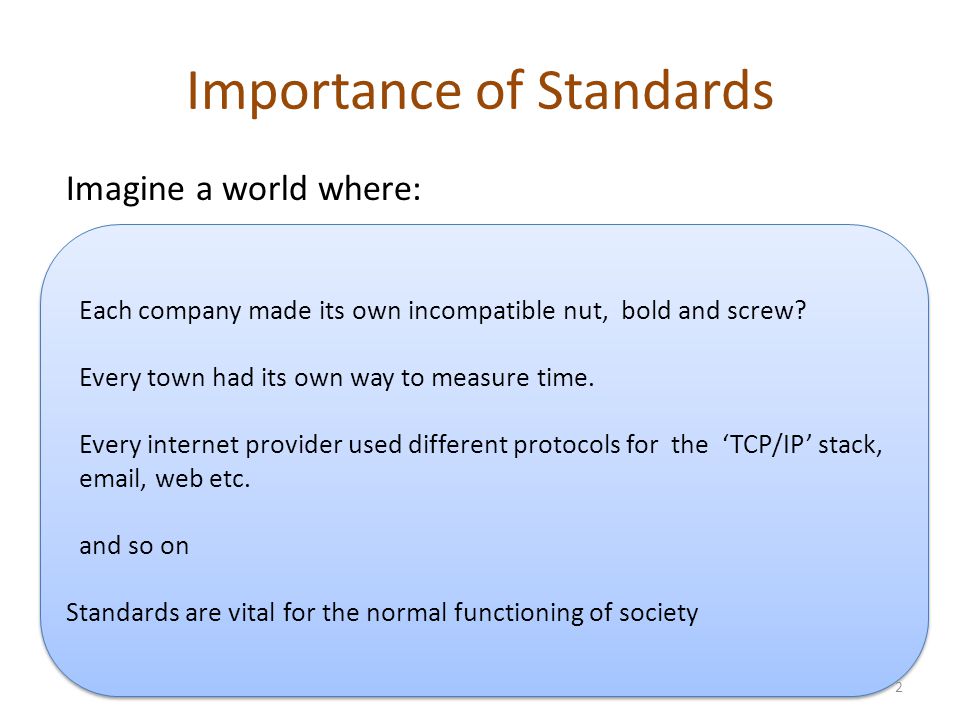 Importance of Standards

Imagine a world where:

Each company made its own incompatible nut, bold and screw?

Every town had its own way to measure time.

Every internet provider used different protocols for the ‘TCP/IP’ stack, email, web etc.

and so on

Standards are vital for the normal functioning of society

2